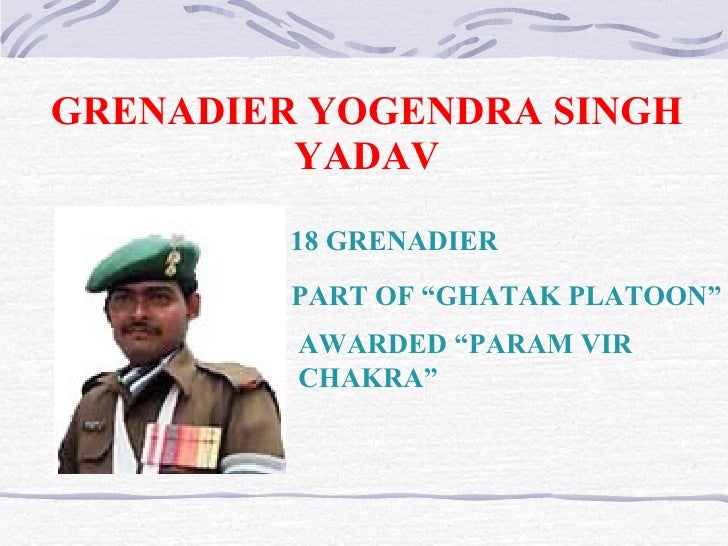 GRENADIER YOGENDRA SINGH YADAV

18 GRENADIER

PART OF “GHATAK PLATOON”

AWARDED “PARAM VIR CHAKRA”